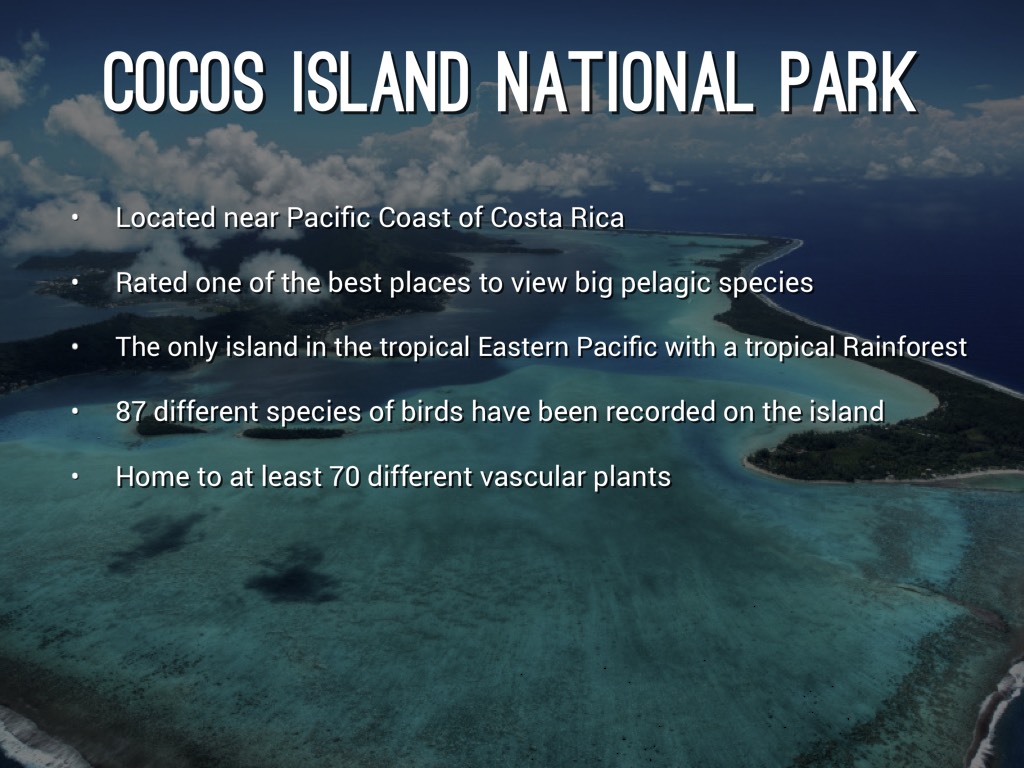 COCOS ISLAND NATIONAL PARK

• Located near Pacific Coast of Costa Rica

• Rated one of the best places to view big pelagic species

• The only island in the tropical Eastern Pacific with a tropical Rainforest

• 87 different species of birds have been recorded on the island

• Home to at least 70 different vascular plants